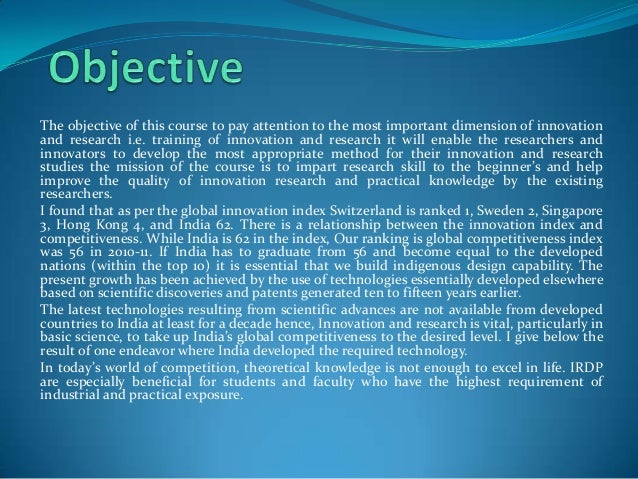 Objective

The objective of this course to pay attention to the most important dimension of innovation and research i.e. training of innovation and research it will enable the researchers and innovators to develop the most appropriate method for their innovation and research studies the mission of the course is to impart research skill to the beginner's and help improve the quality of innovation research and practical knowledge by the existing researchers.

I found that as per the global innovation index Switzerland is ranked 1, Sweden 2, Singapore 3, Hong Kong 4, and India 62. There is a relationship between the innovation index and competitiveness. While India is 62 in the index, Our ranking is global competitiveness index was 56 in 2010-11. If India has to graduate from 56 and become equal to the developed nations (within the top 10) it is essential that we build indigenous design capability. The present growth has been achieved by the use of technologies essentially developed elsewhere based on scientific discoveries and patents generated ten to fifteen years earlier.

The latest technologies resulting from scientific advances are not available from developed countries to India at least for a decade hence, Innovation and research is vital, particularly in basic science, to take up India's global competitiveness to the desired level. I give below the result of one endeavor where India developed the required technology.

In today's world of competition, theoretical knowledge is not enough to excel in life. IRDP are especially beneficial for students and faculty who have the highest requirement of industrial and practical exposure.